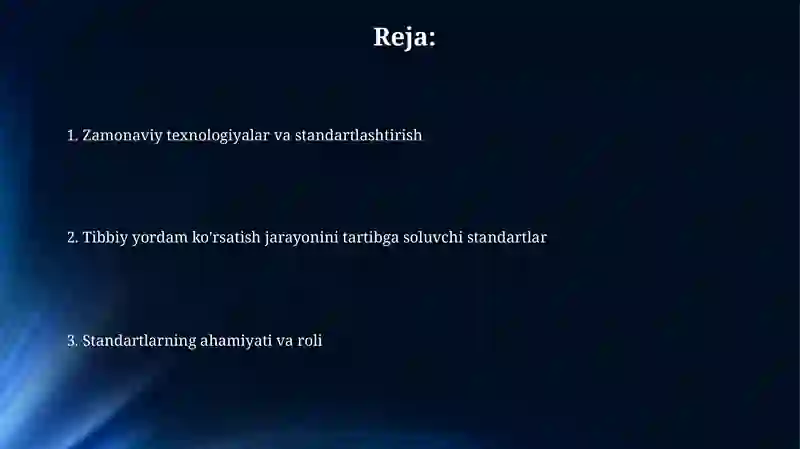 Reja:

1. Zamonaviy texnologiyalar va standartlashtirish

2. Tibbiy yordam ko'rsatish jarayonini tartibga soluvchi standartlar

3. Standartlarning ahamiyati va roli